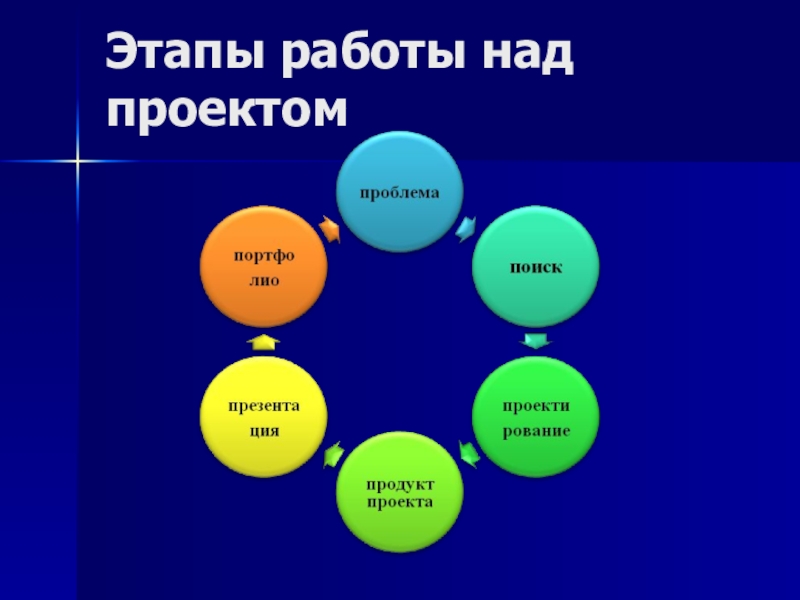 Этапы работы над проектом

проблема

поиск

проекти рование

продукт проекта

презента ция

портфо лио